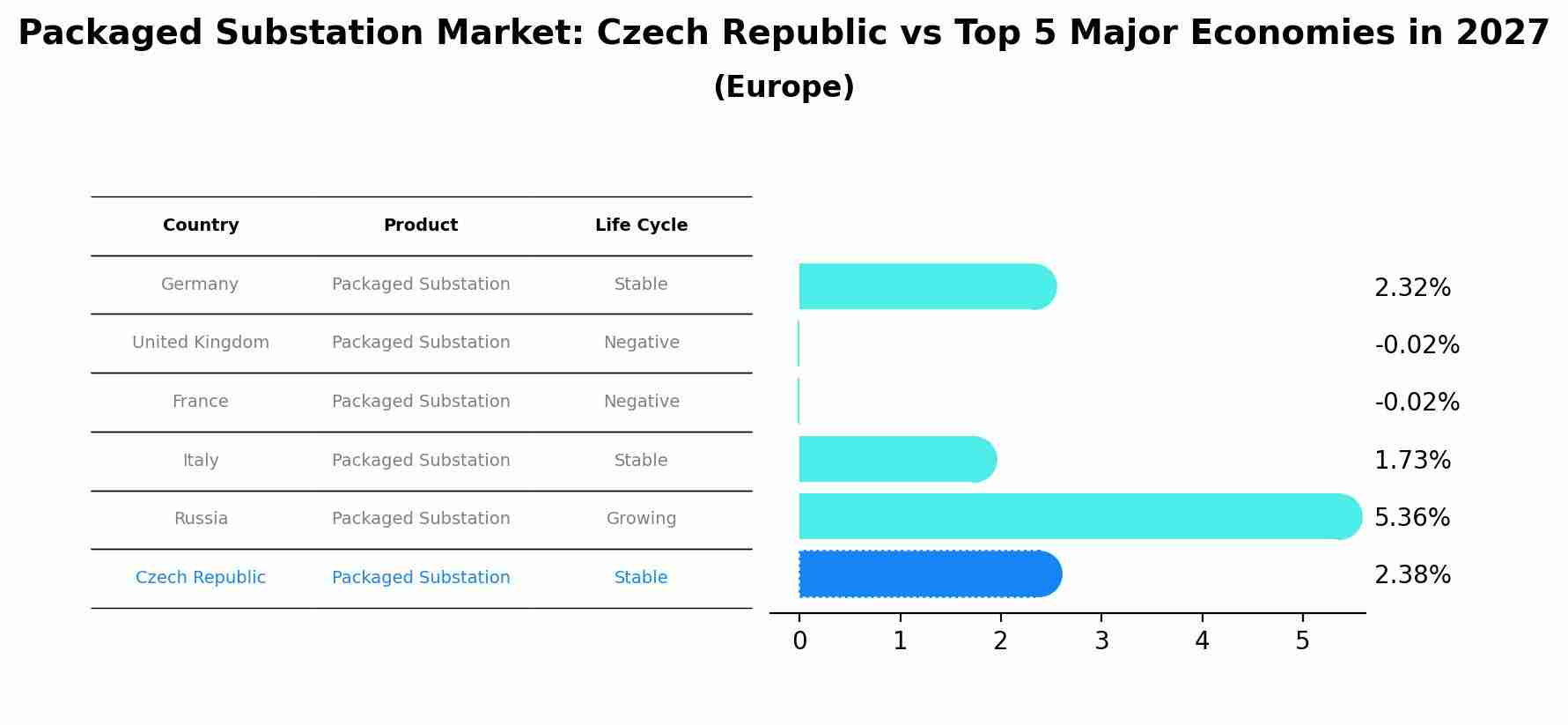 Packaged Substation Market: Czech Republic vs Top 5 Major Economies in 2027
(Europe)

| Country | Product | Life Cycle |
|---|---|---|
| Germany | Packaged Substation | Stable |
| United Kingdom | Packaged Substation | Negative |
| France | Packaged Substation | Negative |
| Italy | Packaged Substation | Stable |
| Russia | Packaged Substation | Growing |
| Czech Republic | Packaged Substation | Stable |

2.32%
-0.02%
-0.02%
1.73%
5.36%
2.38%

0 1 2 3 4 5